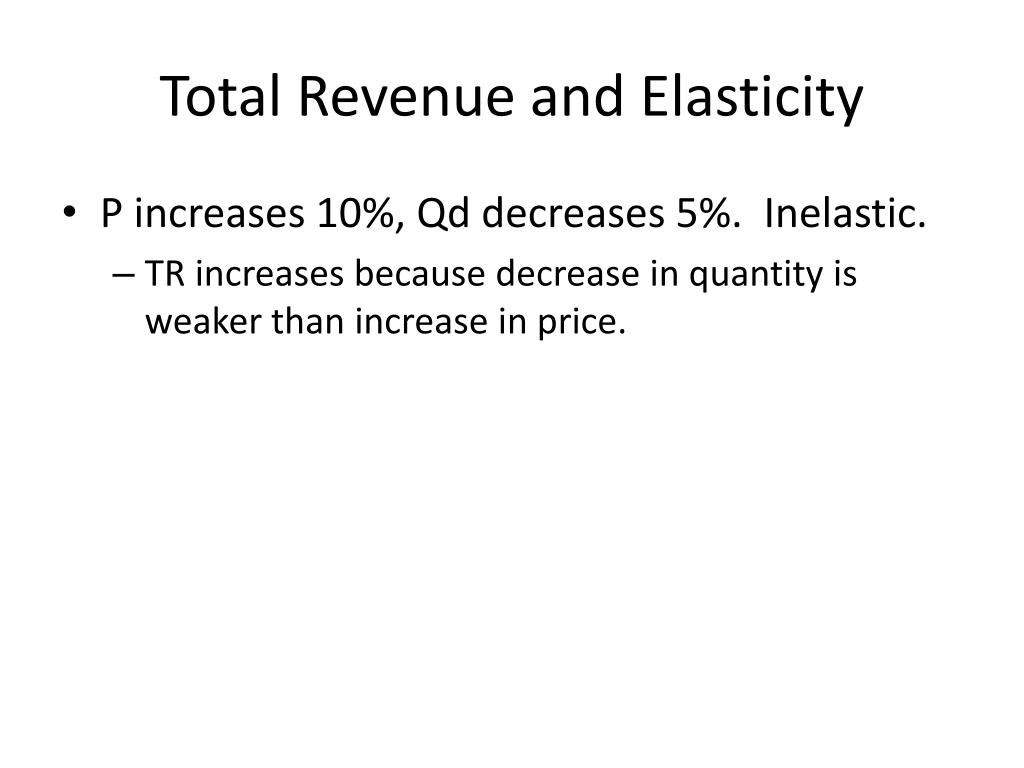 Total Revenue and Elasticity

• P increases 10%, Qd decreases 5%. Inelastic.
– TR increases because decrease in quantity is weaker than increase in price.